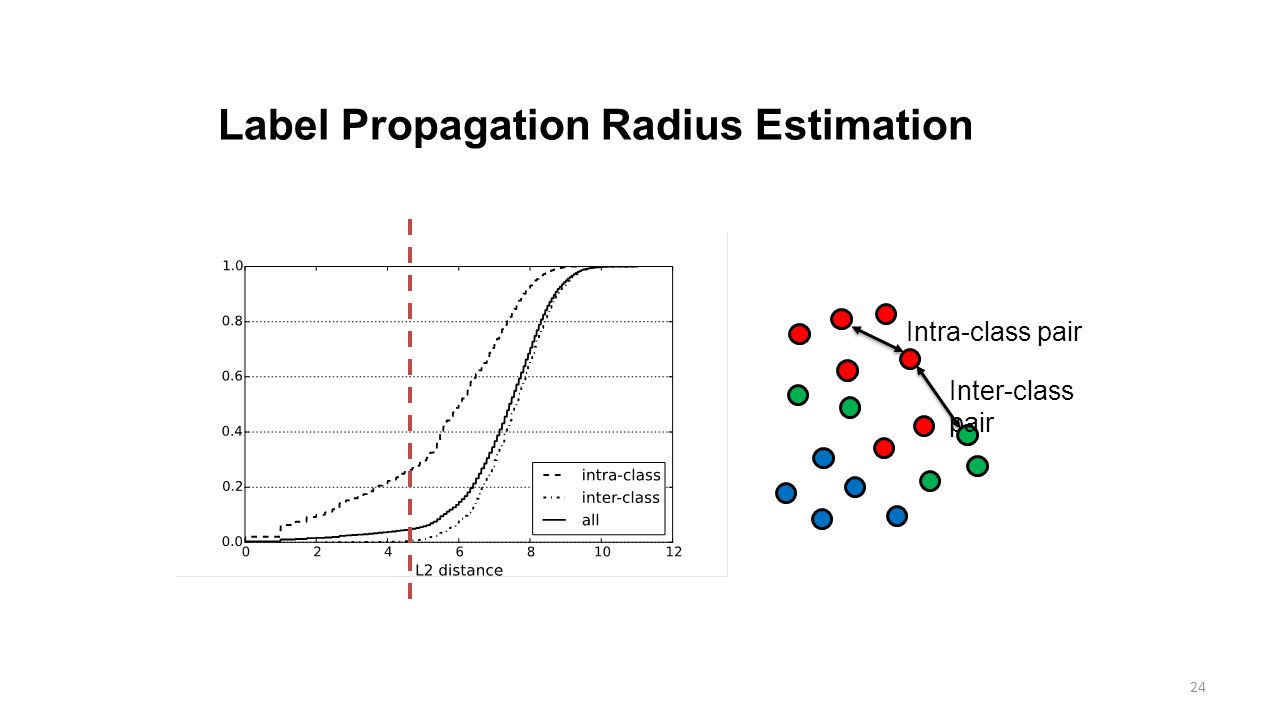 Label Propagation Radius Estimation

1.0
0.8
0.6
0.4
0.2
0.0
0 2 4 6 8 10 12
L2 distance

intra-class
inter-class
all

Intra-class pair

Inter-class pair

24